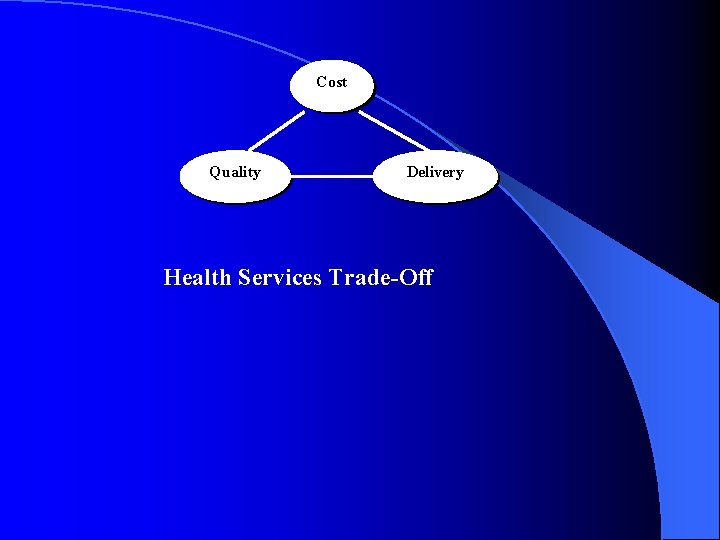 Cost

Quality

Delivery

Health Services Trade-Off